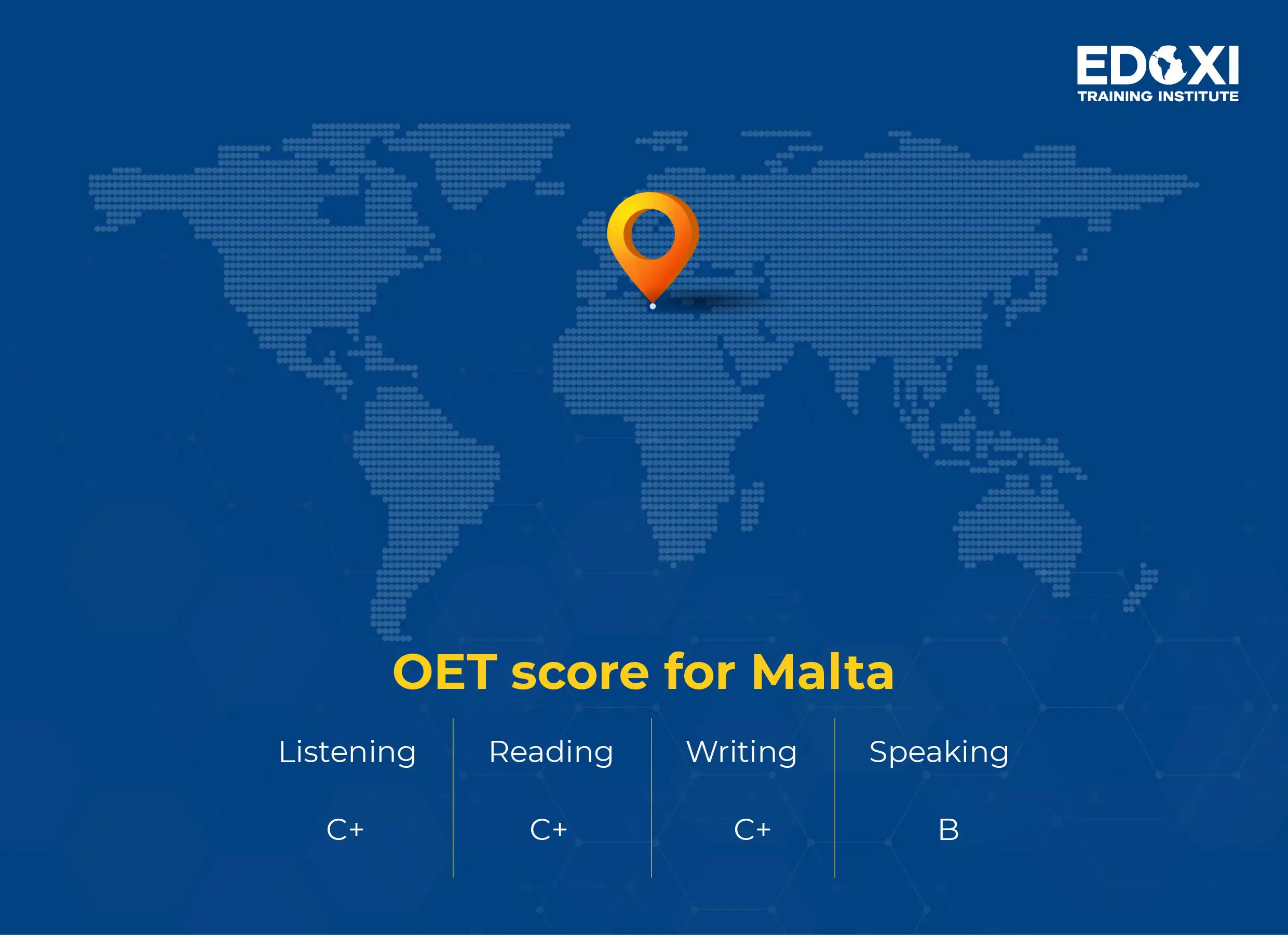 EDOXI
TRAINING INSTITUTE

OET score for Malta

| Listening | Reading | Writing | Speaking |
|---|---|---|---|
| C+ | C+ | C+ | B |